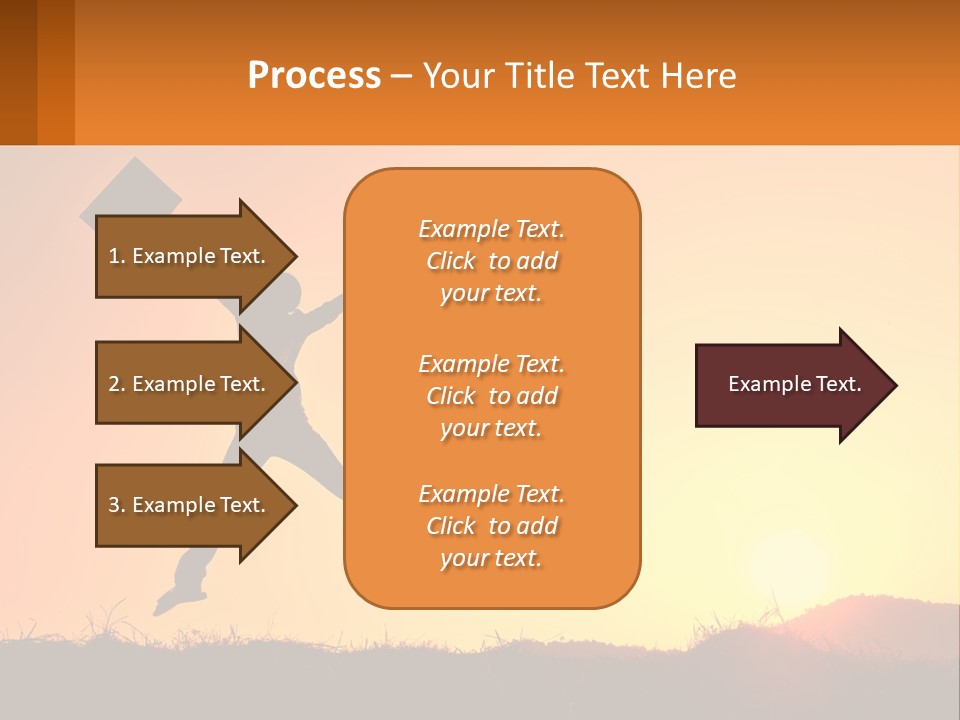 Process – Your Title Text Here

1. Example Text.

2. Example Text.

3. Example Text.

Example Text. Click to add your text.

Example Text. Click to add your text.

Example Text. Click to add your text.

Example Text.